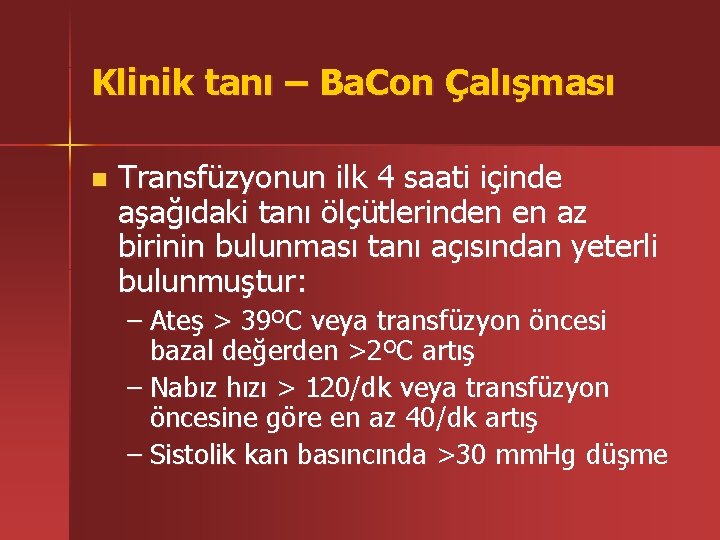 Klinik tanı – BaCon Çalışması

Transfüzyonun ilk 4 saati içinde aşağıdaki tanı ölçütlerinden en az birinin bulunması tanı açısından yeterli bulunmuştur:

– Ateş > 39ºC veya transfüzyon öncesi bazal değerden >2ºC artış
– Nabız hızı > 120/dk veya transfüzyon öncesine göre en az 40/dk artış
– Sistolik kan basıncında >30 mmHg düşme